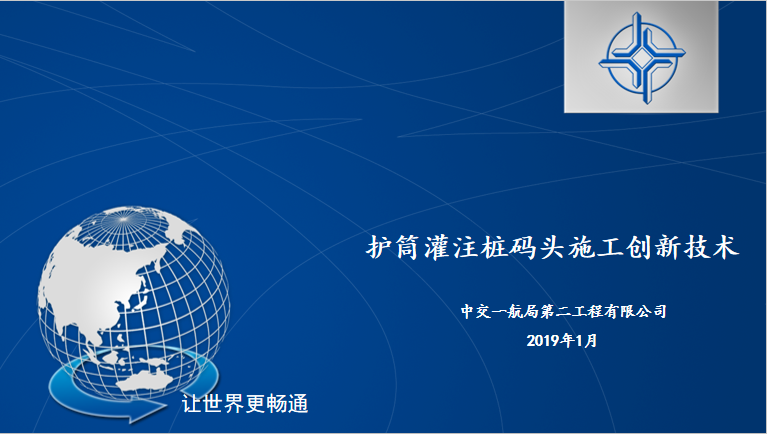 护筒灌注桩码头施工创新技术

中交一航局第二工程有限公司

2019年1月

让世界更畅通